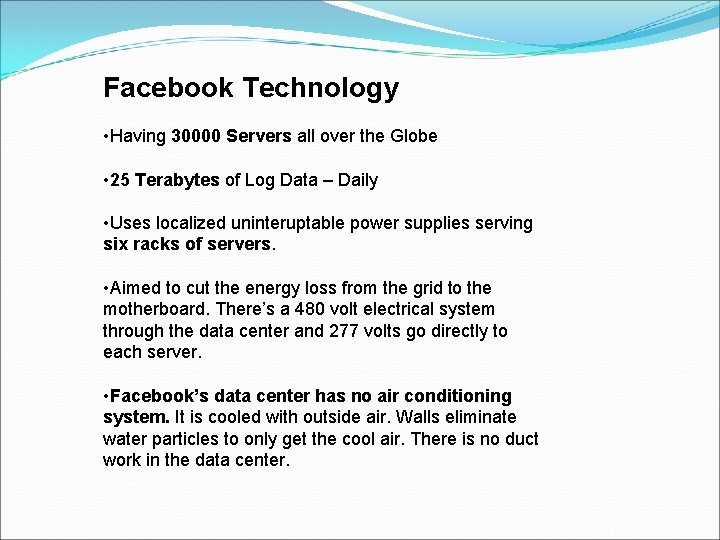 Facebook Technology

•Having 30000 Servers all over the Globe

•25 Terabytes of Log Data – Daily

•Uses localized uninteruptable power supplies serving six racks of servers.

•Aimed to cut the energy loss from the grid to the motherboard. There's a 480 volt electrical system through the data center and 277 volts go directly to each server.

•Facebook's data center has no air conditioning system. It is cooled with outside air. Walls eliminate water particles to only get the cool air. There is no duct work in the data center.